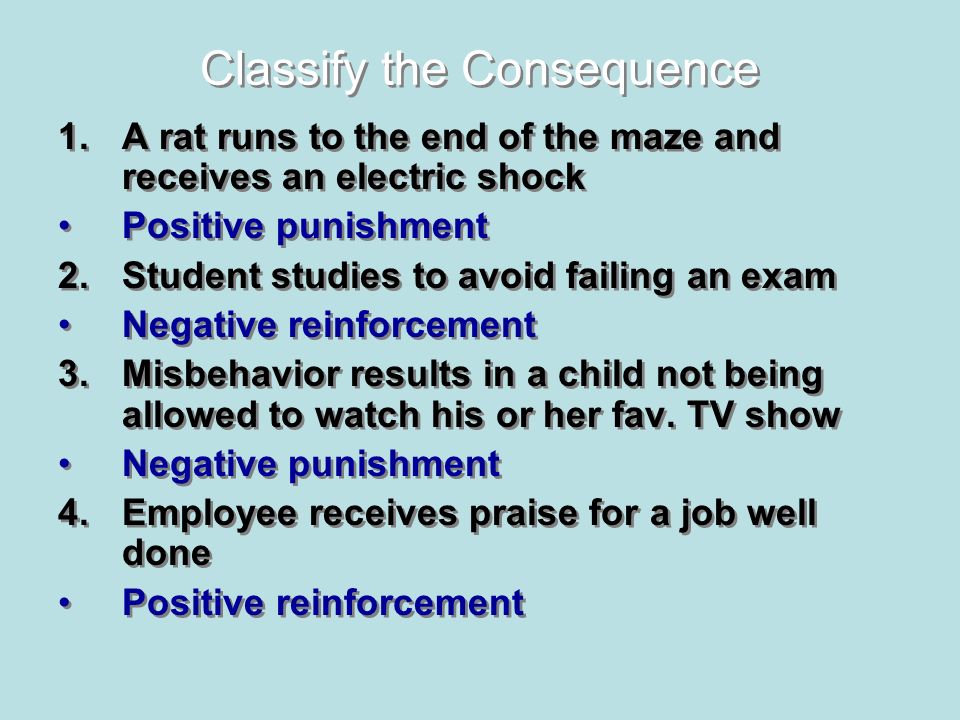 Classify the Consequence

1. A rat runs to the end of the maze and receives an electric shock
• Positive punishment
2. Student studies to avoid failing an exam
• Negative reinforcement
3. Misbehavior results in a child not being allowed to watch his or her fav. TV show
• Negative punishment
4. Employee receives praise for a job well done
• Positive reinforcement